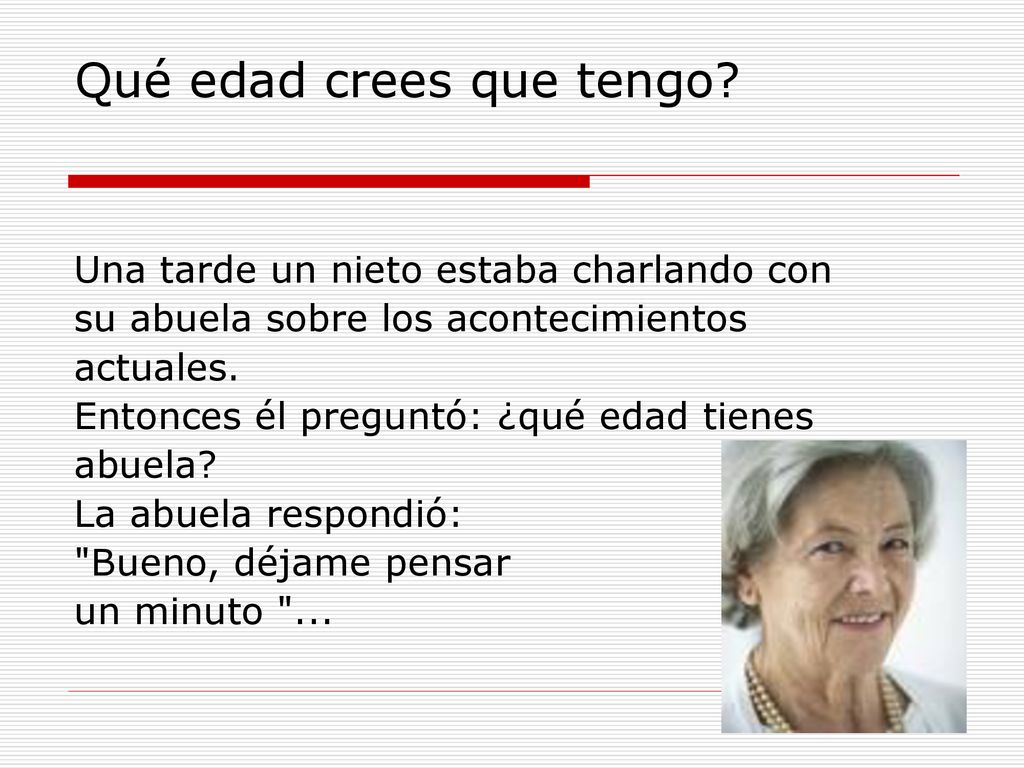 Qué edad crees que tengo?

Una tarde un nieto estaba charlando con su abuela sobre los acontecimientos actuales.
Entonces él preguntó: ¿qué edad tienes abuela?
La abuela respondió:
"Bueno, déjame pensar un minuto "...